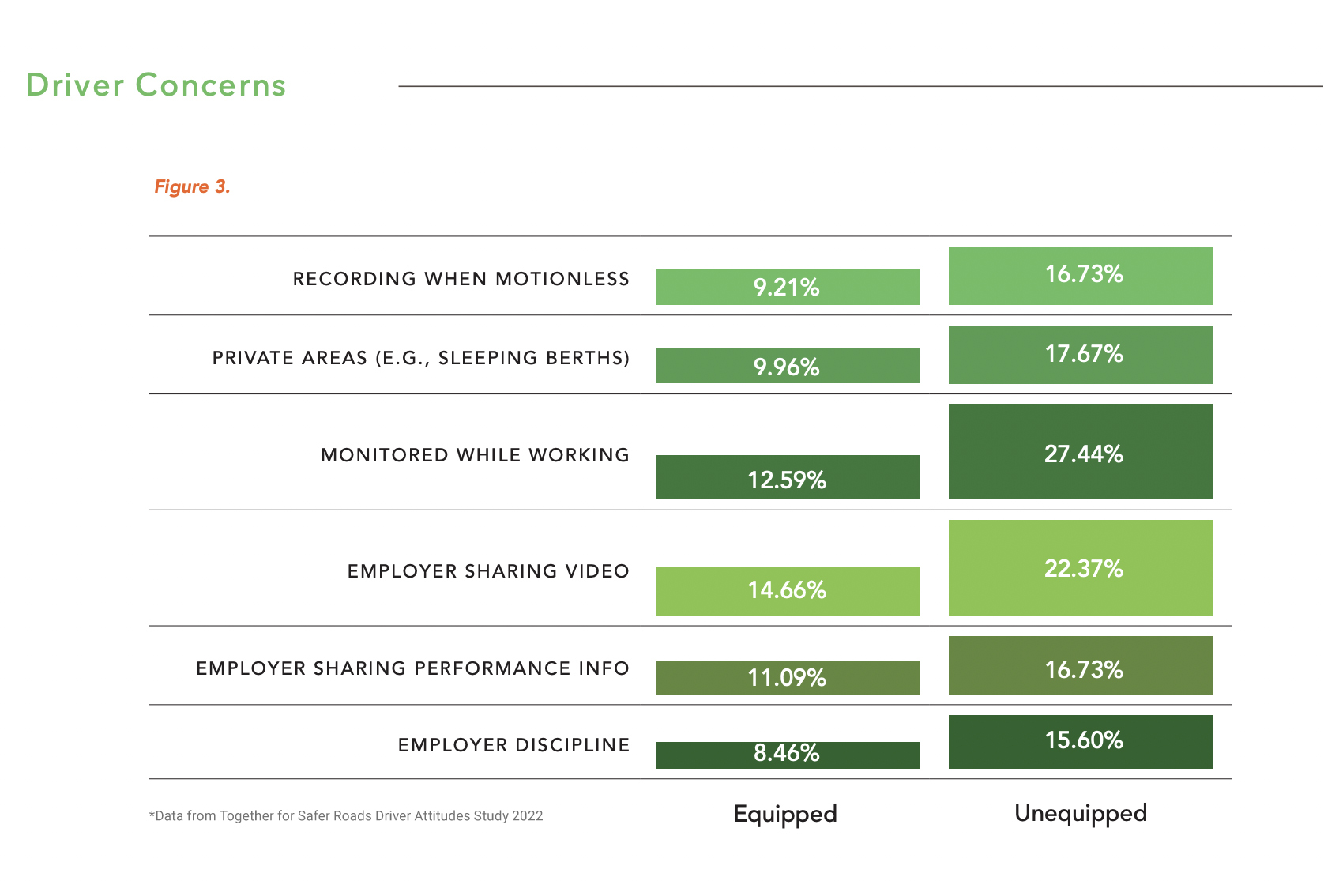 Driver Concerns

Figure 3.

| | Equipped | Unequipped |
|---|---|---|
| RECORDING WHEN MOTIONLESS | 9.21% | 16.73% |
| PRIVATE AREAS (E.G., SLEEPING BERTHS) | 9.96% | 17.67% |
| MONITORED WHILE WORKING | 12.59% | 27.44% |
| EMPLOYER SHARING VIDEO | 14.66% | 22.37% |
| EMPLOYER SHARING PERFORMANCE INFO | 11.09% | 16.73% |
| EMPLOYER DISCIPLINE | 8.46% | 15.60% |

*Data from Together for Safer Roads Driver Attitudes Study 2022